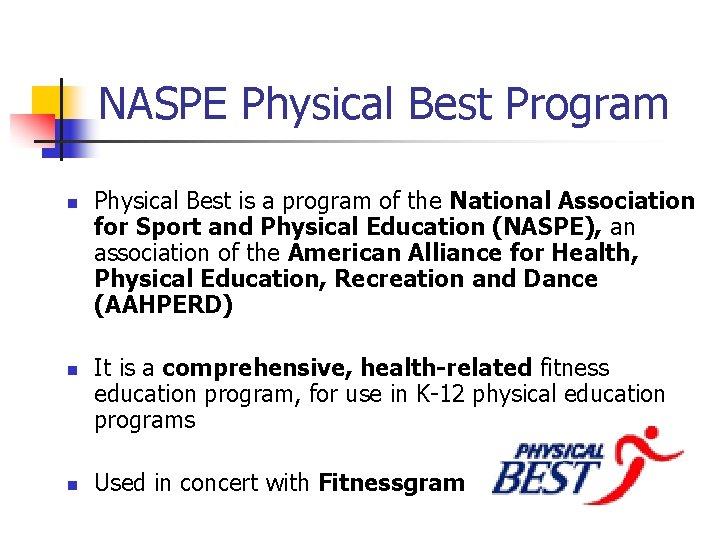 NASPE Physical Best Program

• Physical Best is a program of the National Association for Sport and Physical Education (NASPE), an association of the American Alliance for Health, Physical Education, Recreation and Dance (AAHPERD)

• It is a comprehensive, health-related fitness education program, for use in K-12 physical education programs

• Used in concert with Fitnessgram

PHYSICAL
BEST